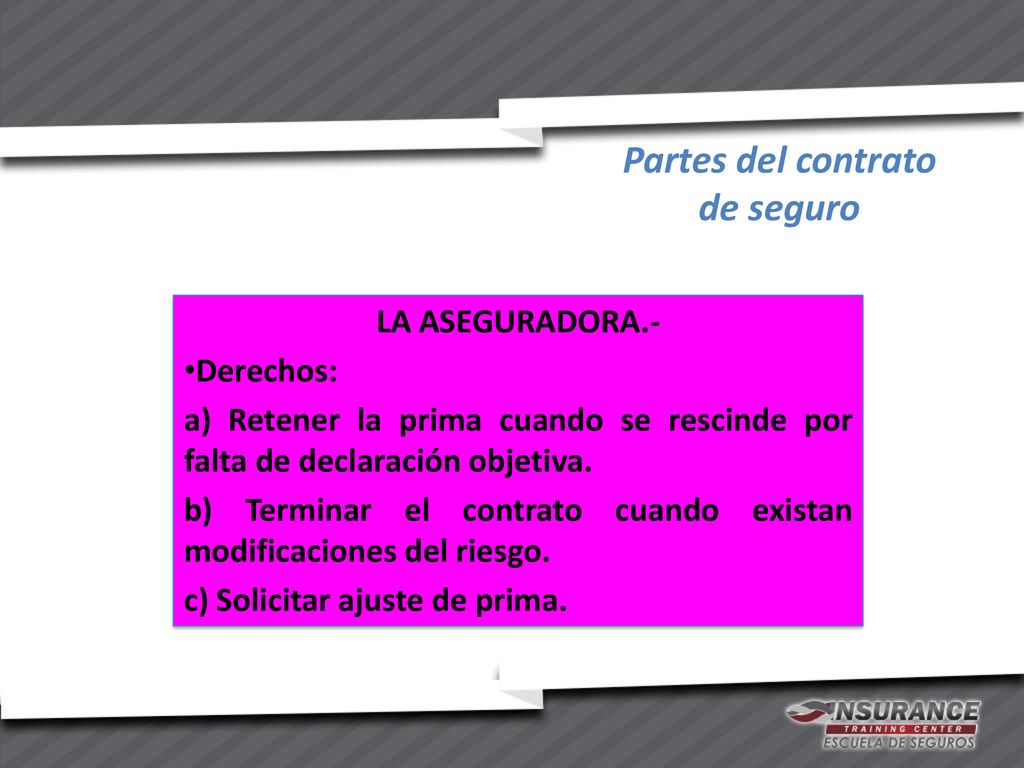 Partes del contrato de seguro

LA ASEGURADORA.-

•Derechos:

a) Retener la prima cuando se rescinde por falta de declaración objetiva.

b) Terminar el contrato cuando existan modificaciones del riesgo.

c) Solicitar ajuste de prima.

INSURANCE
TRAINING CENTER
ESCUELA DE SEGUROS